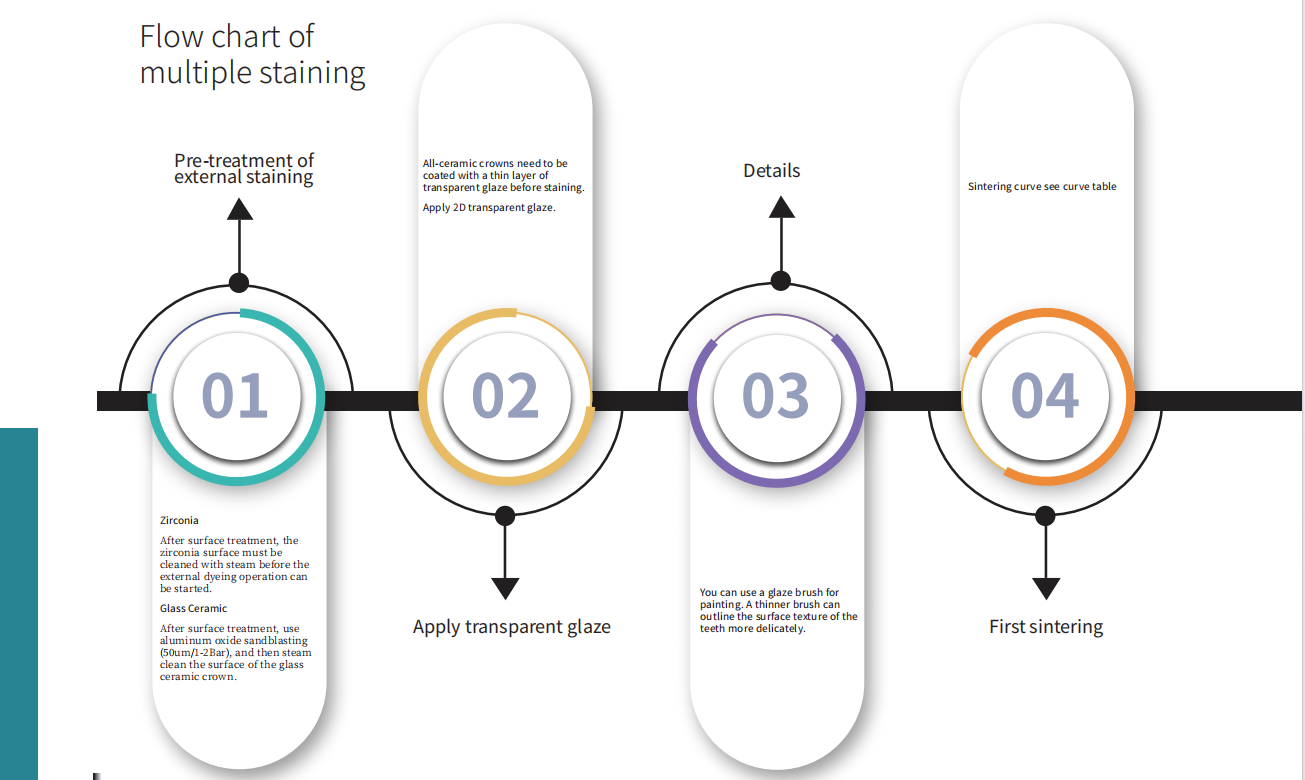 Flow chart of multiple staining

Pre-treatment of external staining

01

Zirconia

After surface treatment, the zirconia surface must be cleaned with steam before the external dyeing operation can be started.

Glass Ceramic

After surface treatment, use aluminum oxide sandblasting (50um/1-2Bar), and then steam clean the surface of the glass ceramic crown.

All-ceramic crowns need to be coated with a thin layer of transparent glaze before staining.

Apply 2D transparent glaze.

02

Apply transparent glaze

Details

03

You can use a glaze brush for painting. A thinner brush can outline the surface texture of the teeth more delicately.

Sintering curve see curve table

04

First sintering